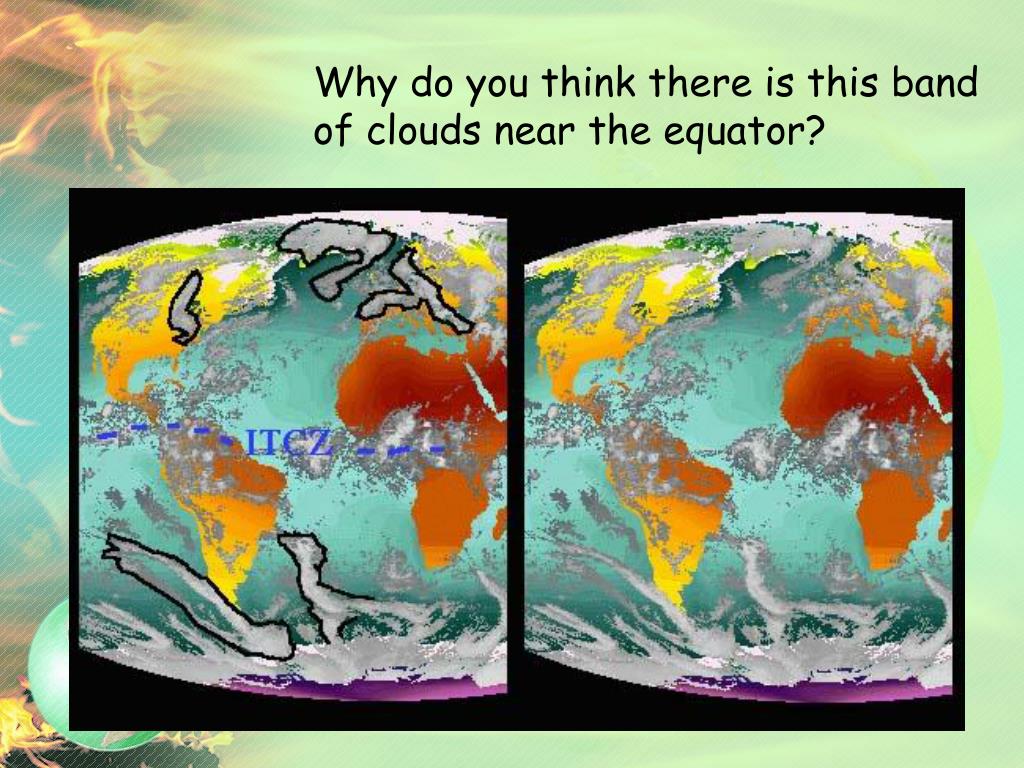 Why do you think there is this band of clouds near the equator?

ITCZ